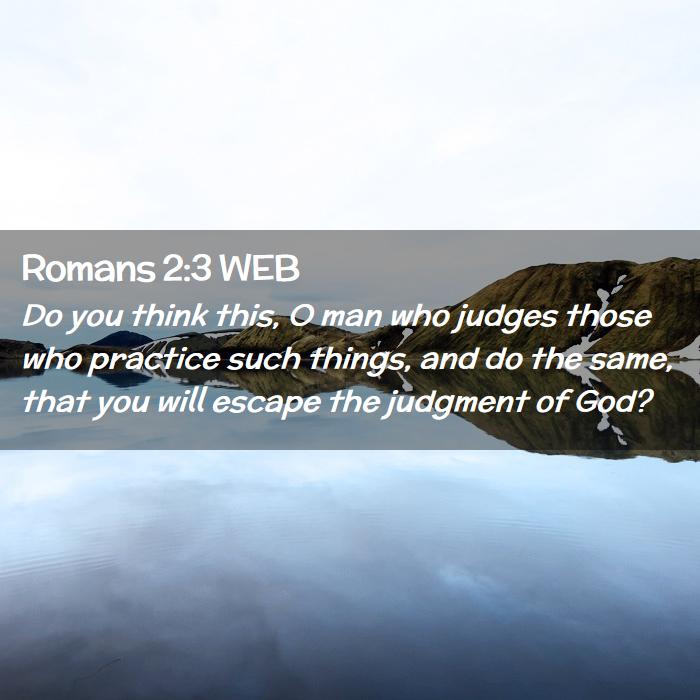 Romans 2:3 WEB

Do you think this, O man who judges those who practice such things, and do the same, that you will escape the judgment of God?